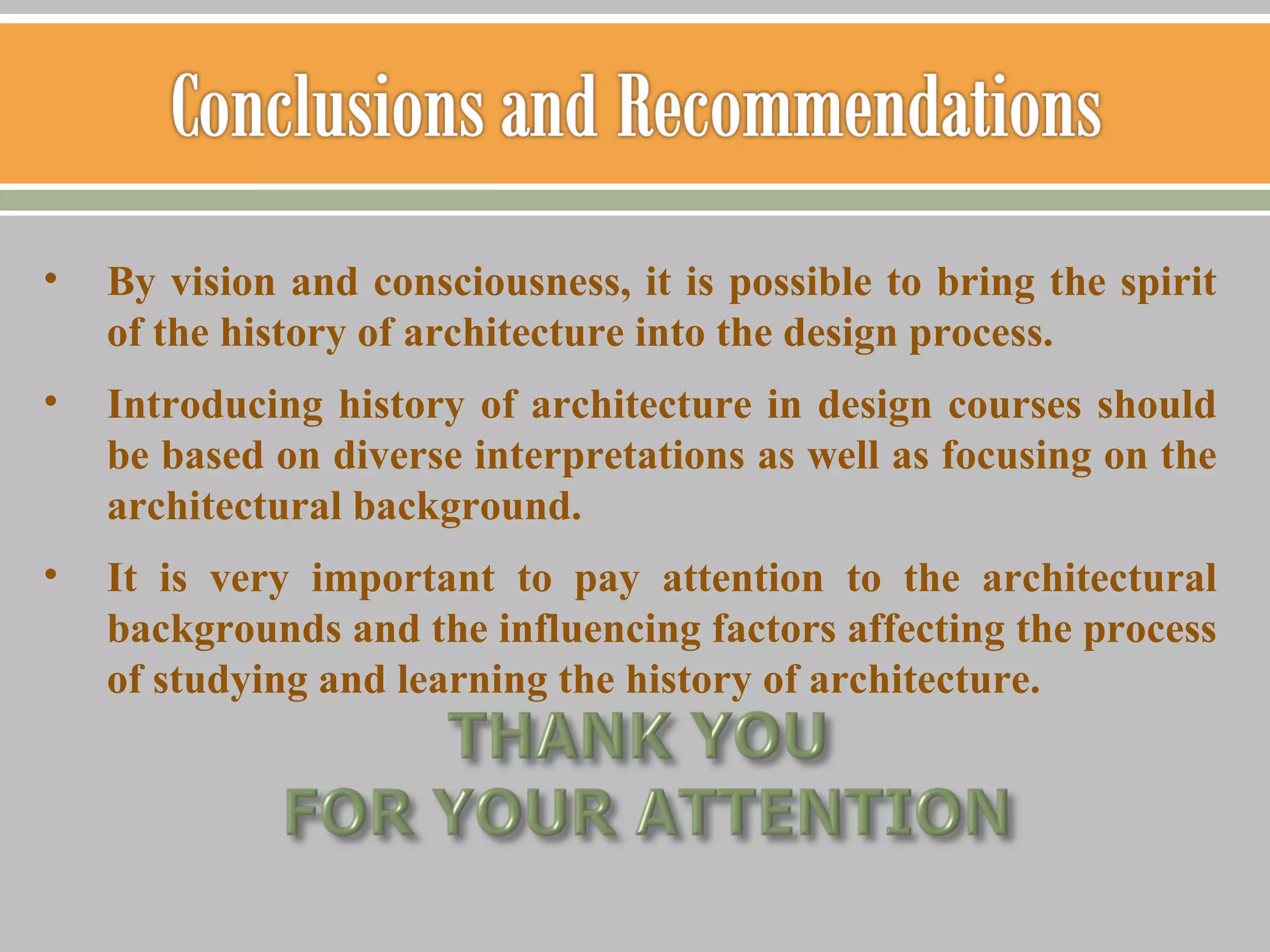 Conclusions and Recommendations

• By vision and consciousness, it is possible to bring the spirit of the history of architecture into the design process.

• Introducing history of architecture in design courses should be based on diverse interpretations as well as focusing on the architectural background.

• It is very important to pay attention to the architectural backgrounds and the influencing factors affecting the process of studying and learning the history of architecture.

THANK YOU
FOR YOUR ATTENTION